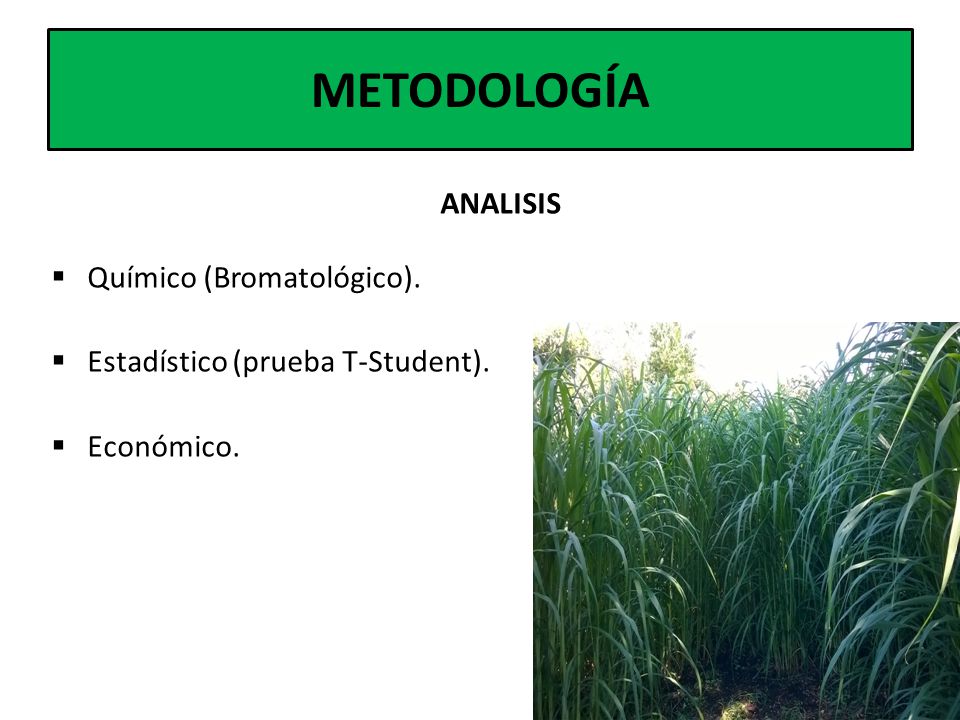 METODOLOGÍA

ANALISIS

▪ Químico (Bromatológico).

▪ Estadístico (prueba T-Student).

▪ Económico.